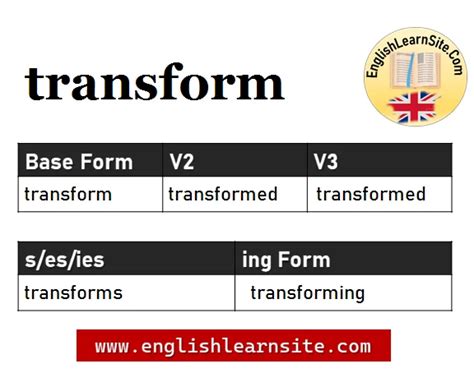 transform

EnglishLearnSite.Com

| Base Form | V2 | V3 |
|---|---|---|
| transform | transformed | transformed |

| s/es/ies | ing Form |
|---|---|
| transforms | transforming |

www.englishlearnsite.com